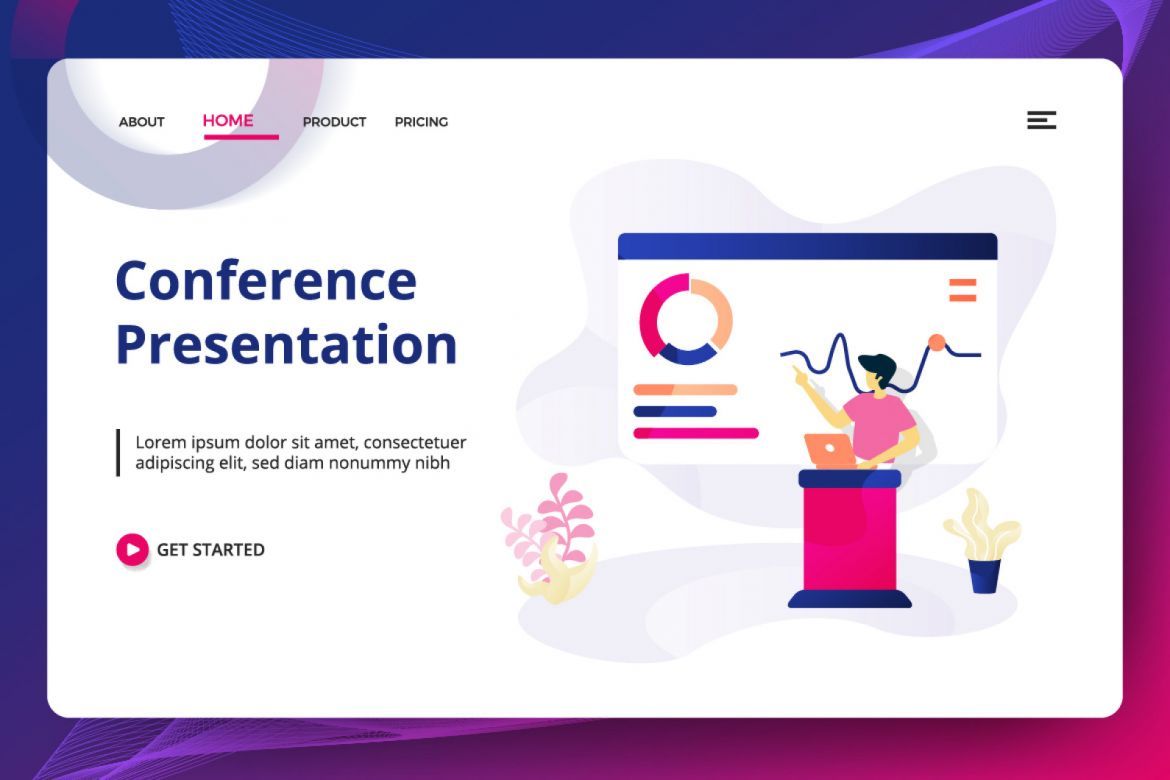 ABOUT HOME PRODUCT PRICING

Conference Presentation

Lorem ipsum dolor sit amet, consectetuer adipiscing elit, sed diam nonummy nibh

GET STARTED